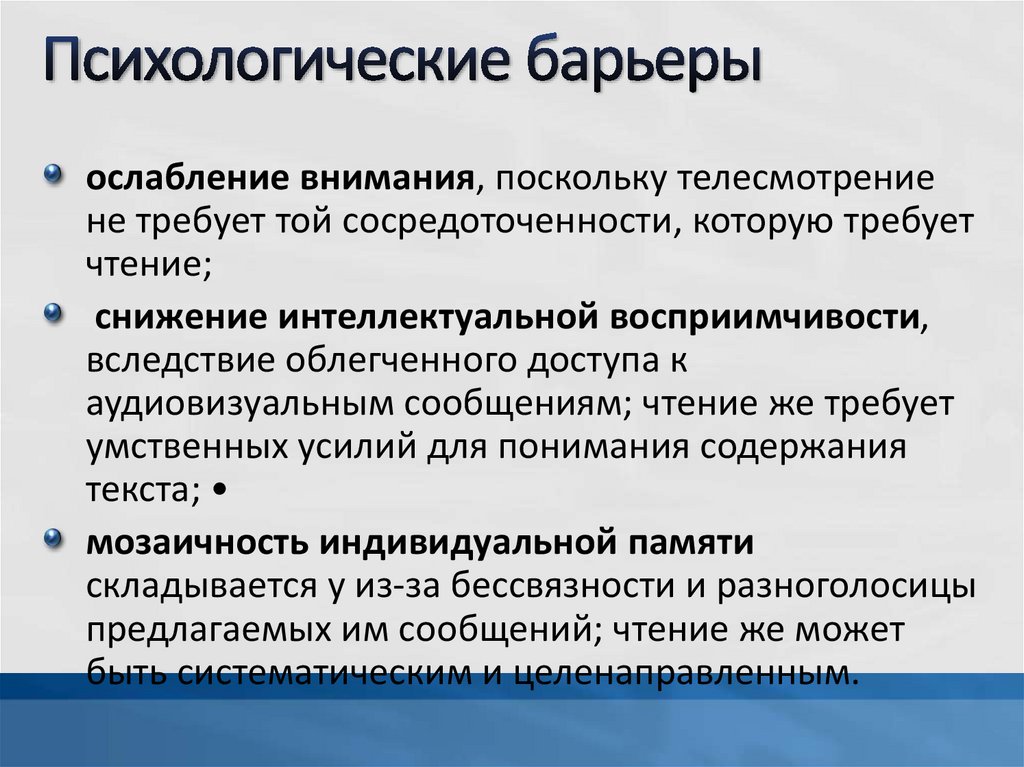 Психологические барьеры

ослабление внимания, поскольку телесмотрение не требует той сосредоточенности, которую требует чтение;

снижение интеллектуальной восприимчивости, вследствие облегченного доступа к аудиовизуальным сообщениям; чтение же требует умственных усилий для понимания содержания текста; •

мозаичность индивидуальной памяти складывается у из-за бессвязности и разноголосицы предлагаемых им сообщений; чтение же может быть систематическим и целенаправленным.